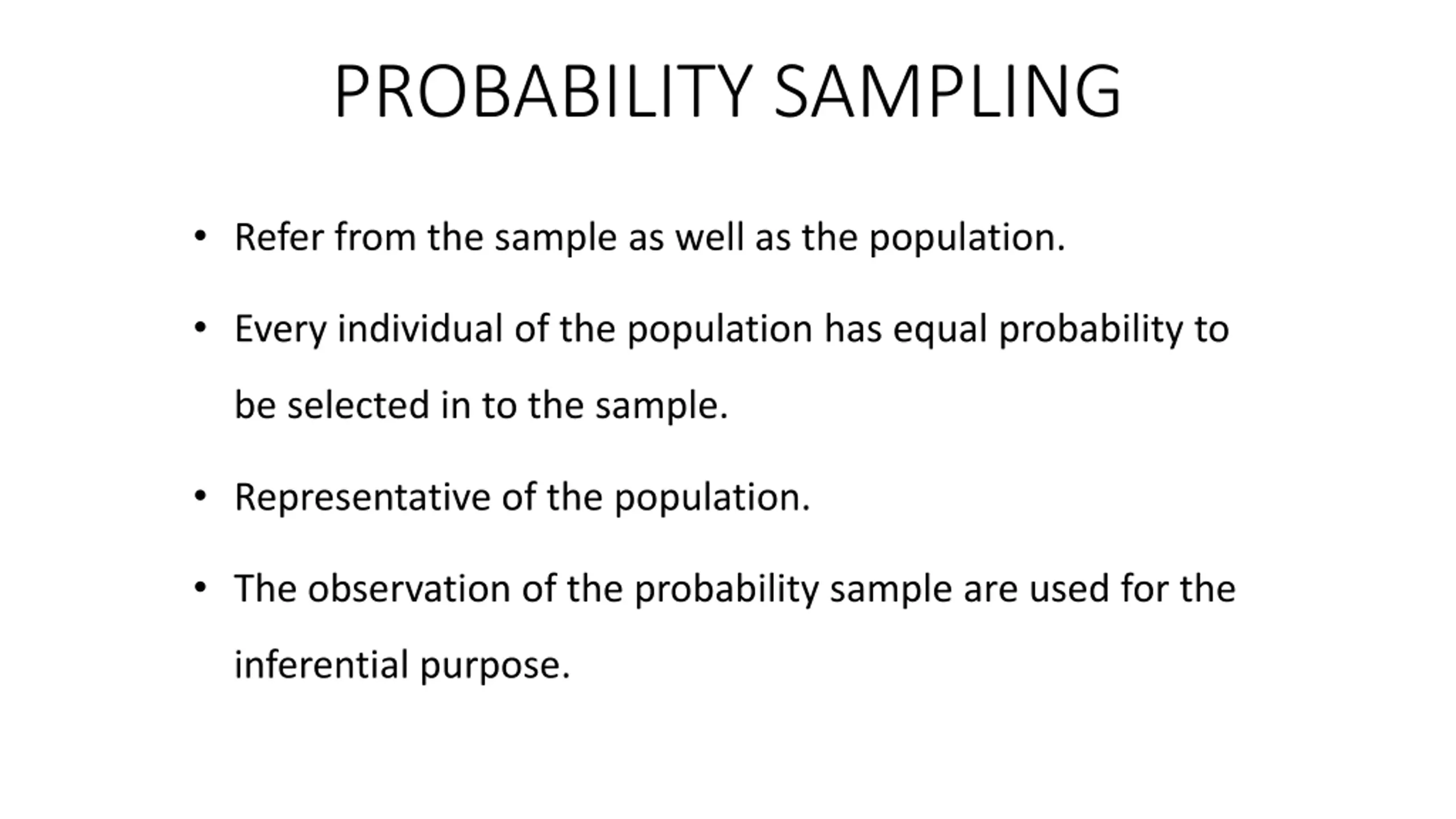 PROBABILITY SAMPLING

• Refer from the sample as well as the population.

• Every individual of the population has equal probability to be selected in to the sample.

• Representative of the population.

• The observation of the probability sample are used for the inferential purpose.